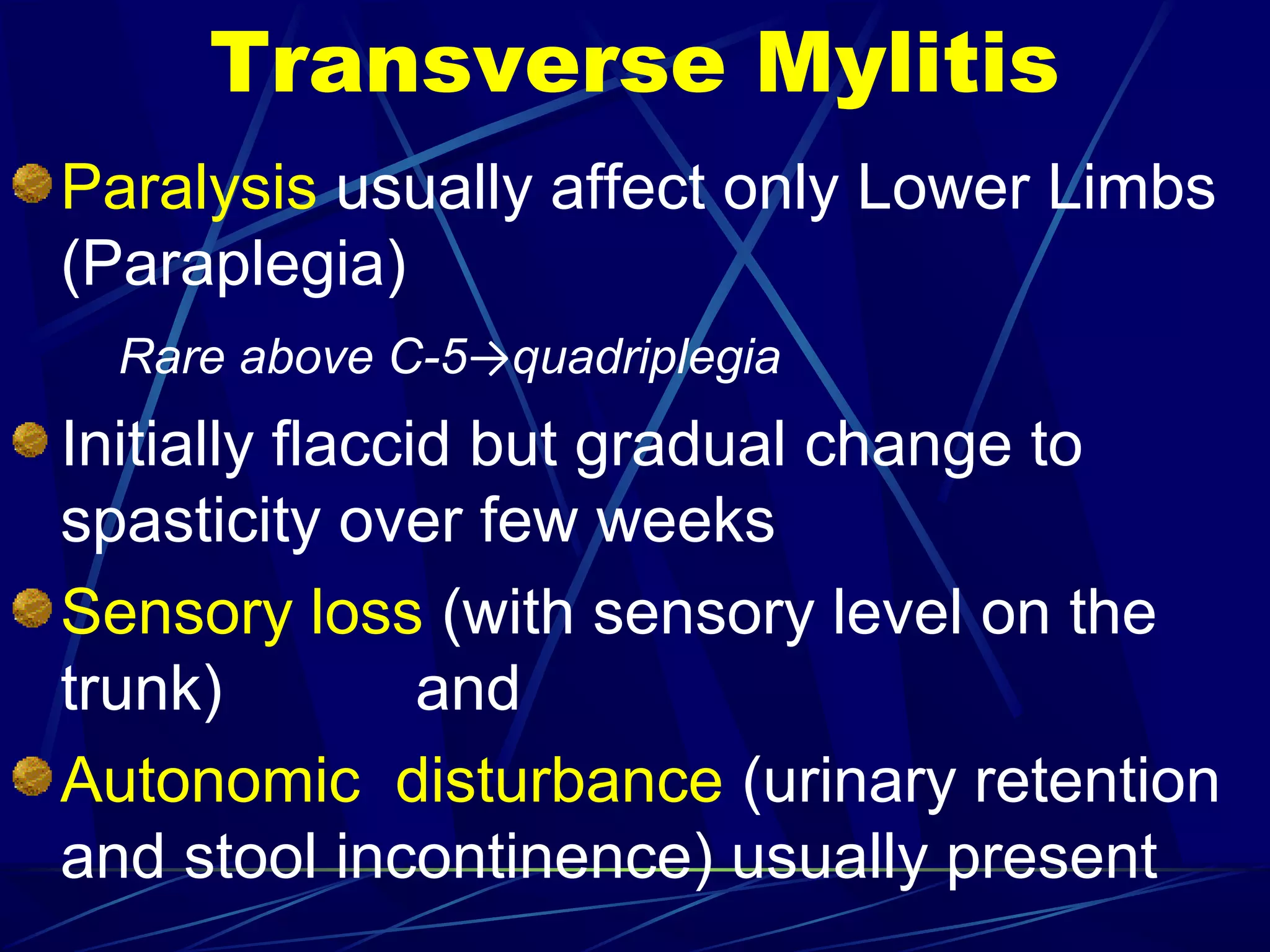 Transverse Mylitis

Paralysis usually affect only Lower Limbs (Paraplegia)

Rare above C-5→quadriplegia

Initially flaccid but gradual change to spasticity over few weeks

Sensory loss (with sensory level on the trunk) and

Autonomic disturbance (urinary retention and stool incontinence) usually present